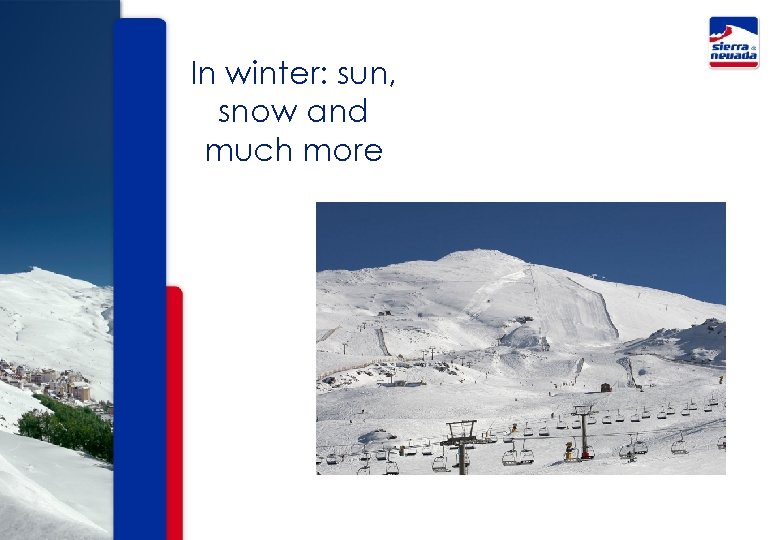 sierra nevada

In winter: sun, snow and much more